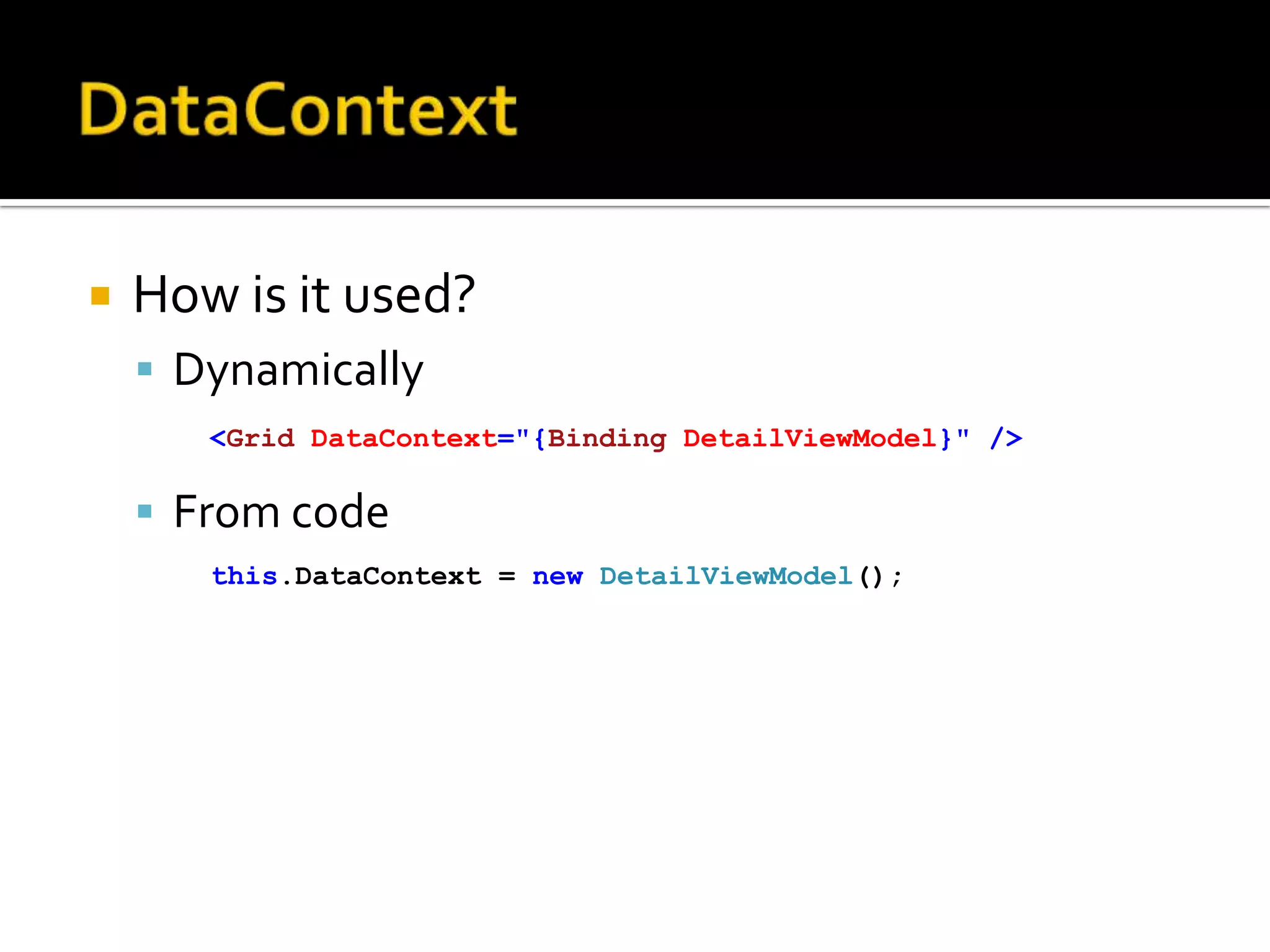 DataContext

How is it used?

Dynamically

<Grid DataContext="{Binding DetailViewModel}" />

From code

this.DataContext = new DetailViewModel();